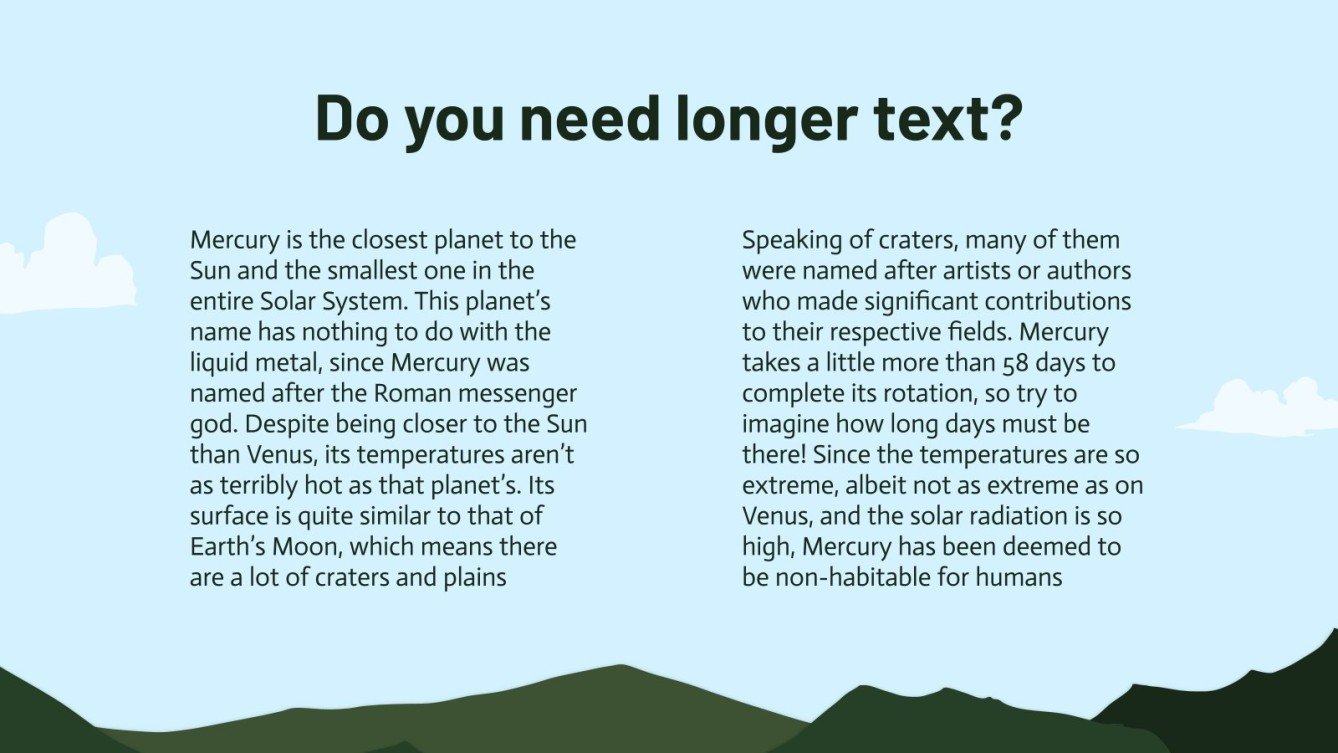 Do you need longer text?

Mercury is the closest planet to the Sun and the smallest one in the entire Solar System. This planet's name has nothing to do with the liquid metal, since Mercury was named after the Roman messenger god. Despite being closer to the Sun than Venus, its temperatures aren't as terribly hot as that planet's. Its surface is quite similar to that of Earth's Moon, which means there are a lot of craters and plains

Speaking of craters, many of them were named after artists or authors who made significant contributions to their respective fields. Mercury takes a little more than 58 days to complete its rotation, so try to imagine how long days must be there! Since the temperatures are so extreme, albeit not as extreme as on Venus, and the solar radiation is so high, Mercury has been deemed to be non-habitable for humans